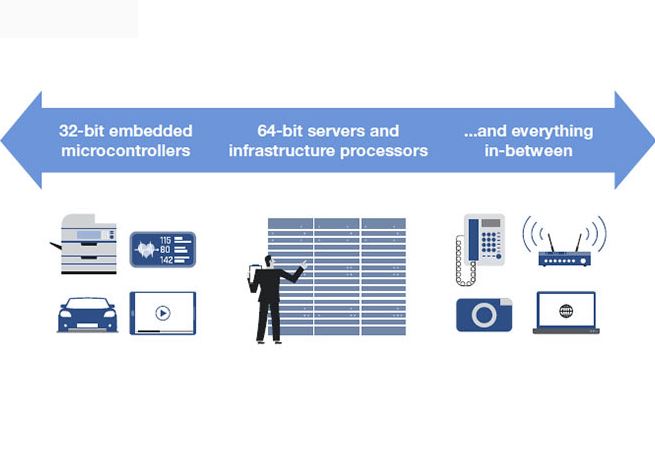 32-bit embedded microcontrollers

64-bit servers and infrastructure processors

...and everything in-between

115
80
142